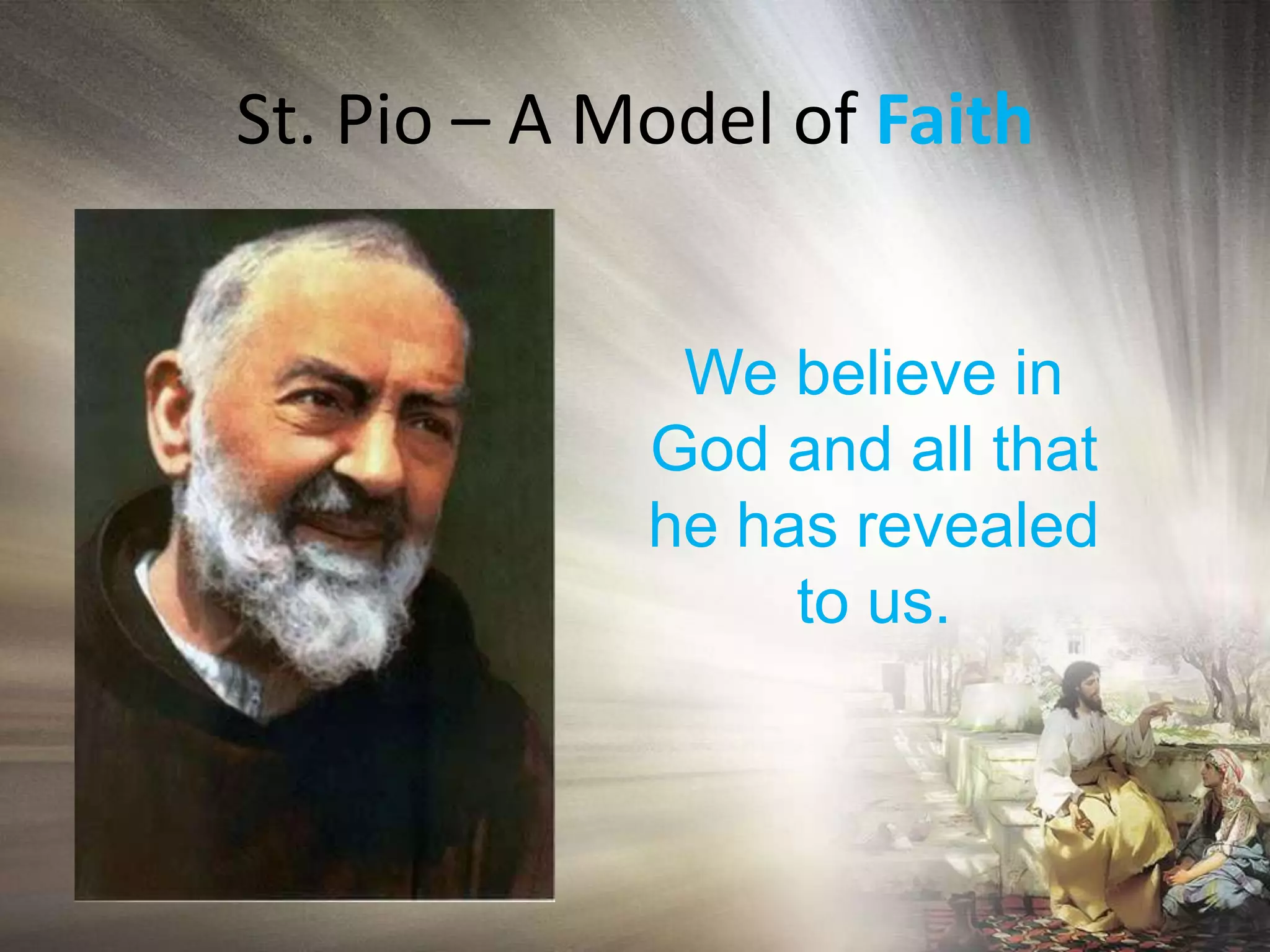 St. Pio – A Model of Faith

We believe in God and all that he has revealed to us.